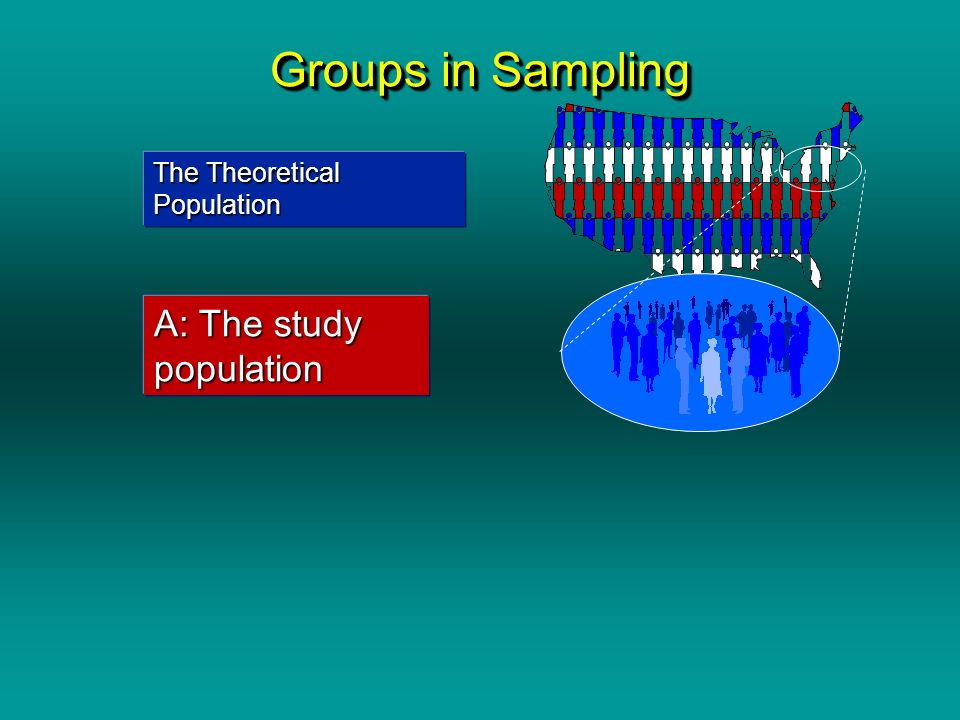 Groups in Sampling

The Theoretical Population

A: The study population